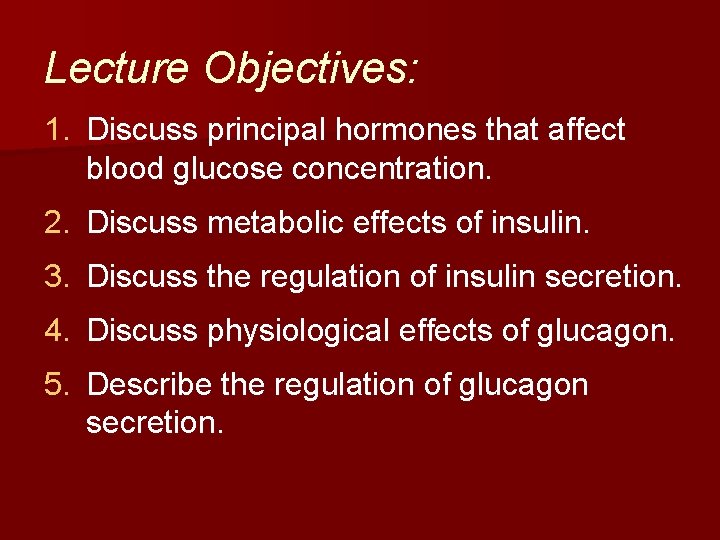 Lecture Objectives:

1. Discuss principal hormones that affect blood glucose concentration.
2. Discuss metabolic effects of insulin.
3. Discuss the regulation of insulin secretion.
4. Discuss physiological effects of glucagon.
5. Describe the regulation of glucagon secretion.